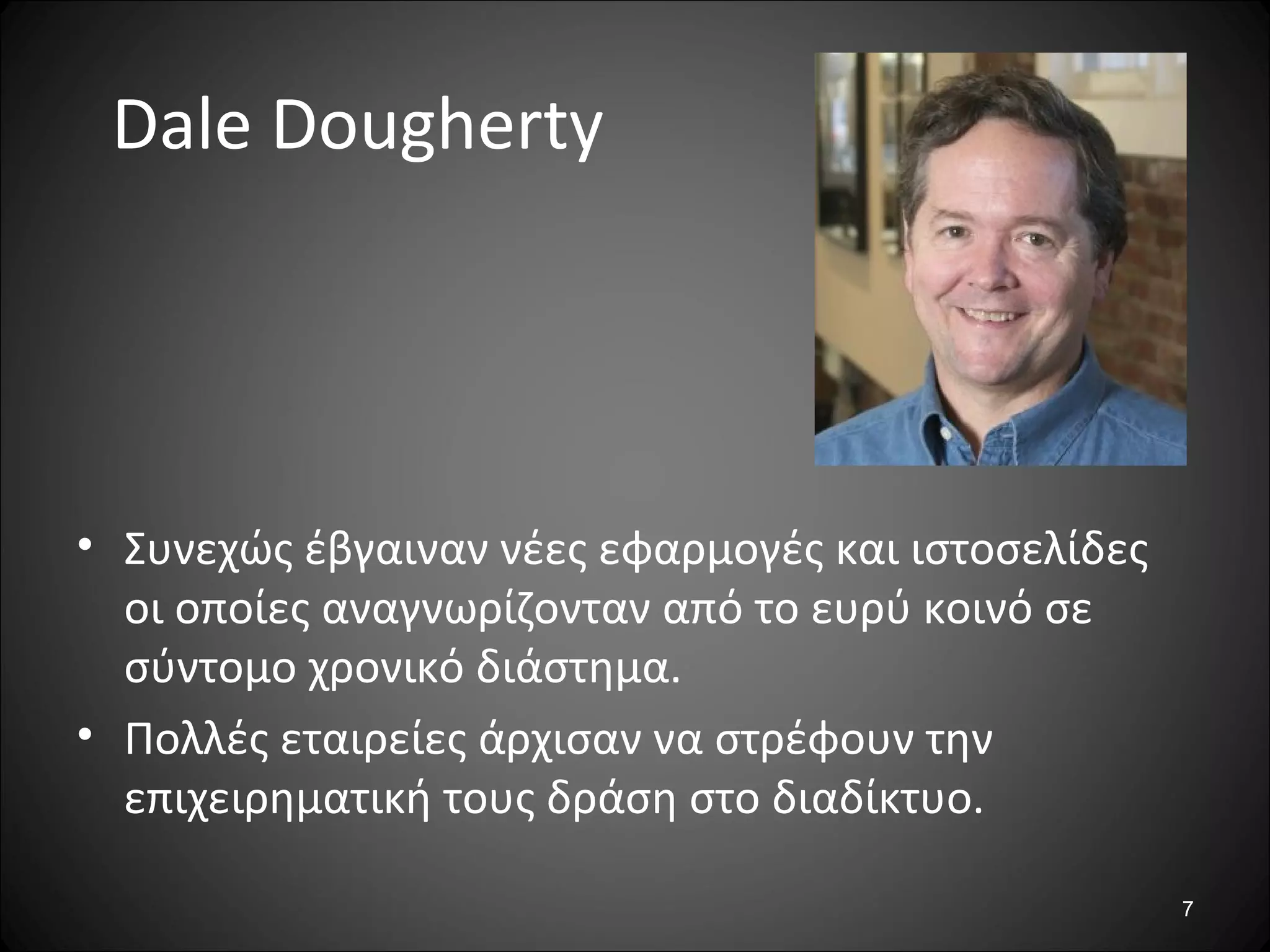 Dale Dougherty

• Συνεχώς έβγαιναν νέες εφαρμογές και ιστοσελίδες οι οποίες αναγνωρίζονταν από το ευρύ κοινό σε σύντομο χρονικό διάστημα.
• Πολλές εταιρείες άρχισαν να στρέφουν την επιχειρηματική τους δράση στο διαδίκτυο.

7